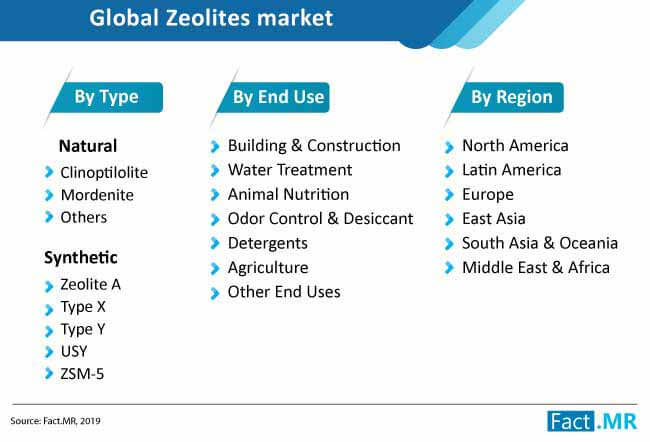 Global Zeolites market

By Type

Natural
Clinoptilolite
Mordenite
Others

Synthetic
Zeolite A
Type X
Type Y
USY
ZSM-5

By End Use

Building & Construction
Water Treatment
Animal Nutrition
Odor Control & Desiccant
Detergents
Agriculture
Other End Uses

By Region

North America
Latin America
Europe
East Asia
South Asia & Oceania
Middle East & Africa

Source: Fact.MR, 2019

Fact.MR